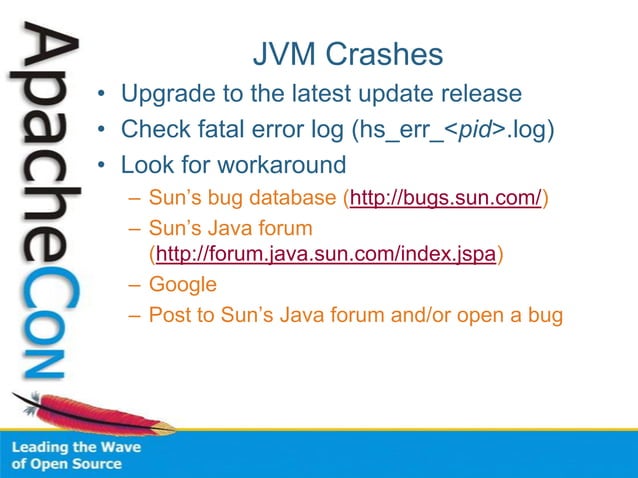 ApacheCon

JVM Crashes

• Upgrade to the latest update release
• Check fatal error log (hs_err_<pid>.log)
• Look for workaround
– Sun's bug database (http://bugs.sun.com/)
– Sun's Java forum (http://forum.java.sun.com/index.jspa)
– Google
– Post to Sun's Java forum and/or open a bug

Leading the Wave of Open Source